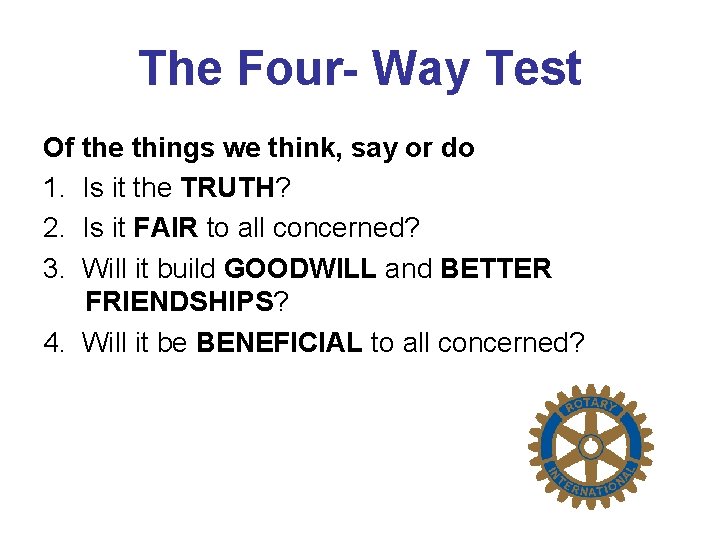 The Four- Way Test

Of the things we think, say or do

1. Is it the TRUTH?
2. Is it FAIR to all concerned?
3. Will it build GOODWILL and BETTER FRIENDSHIPS?
4. Will it be BENEFICIAL to all concerned?

ROTARY
INTERNATIONAL